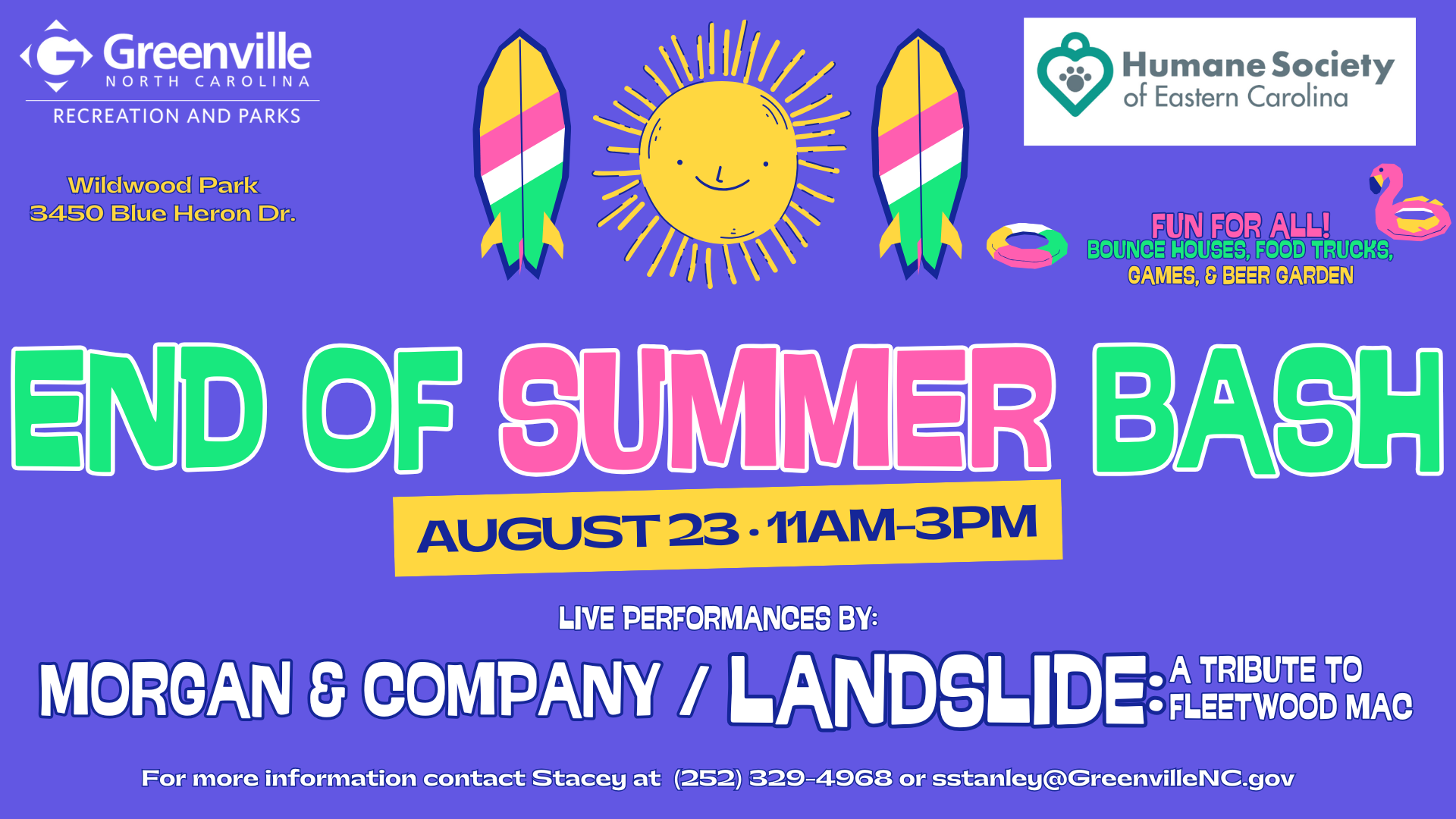 Greenville
NORTH CAROLINA
RECREATION AND PARKS

Wildwood Park
3450 Blue Heron Dr.

Humane Society
of Eastern Carolina

FUN FOR ALL!
BOUNCE HOUSES, FOOD TRUCKS,
GAMES, & BEER GARDEN

END OF SUMMER BASH

AUGUST 23 · 11AM-3PM

LIVE PERFORMANCES BY:

MORGAN & COMPANY / LANDSLIDE: A TRIBUTE TO FLEETWOOD MAC

For more information contact Stacey at (252) 329-4968 or sstanley@GreenvilleNC.gov